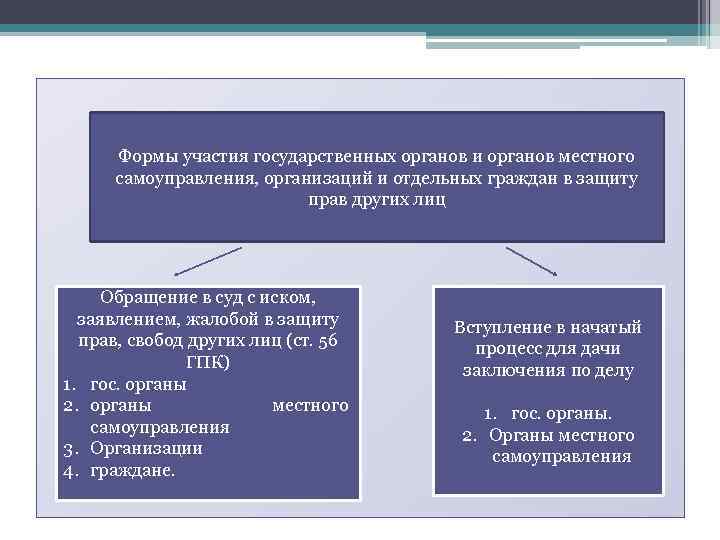 Формы участия государственных органов и органов местного самоуправления, организаций и отдельных граждан в защиту прав других лиц

Обращение в суд с иском, заявлением, жалобой в защиту прав, свобод других лиц (ст. 56 ГПК)
1. гос. органы
2. органы местного самоуправления
3. Организации
4. граждане.

Вступление в начатый процесс для дачи заключения по делу

1. гос. органы.
2. Органы местного самоуправления